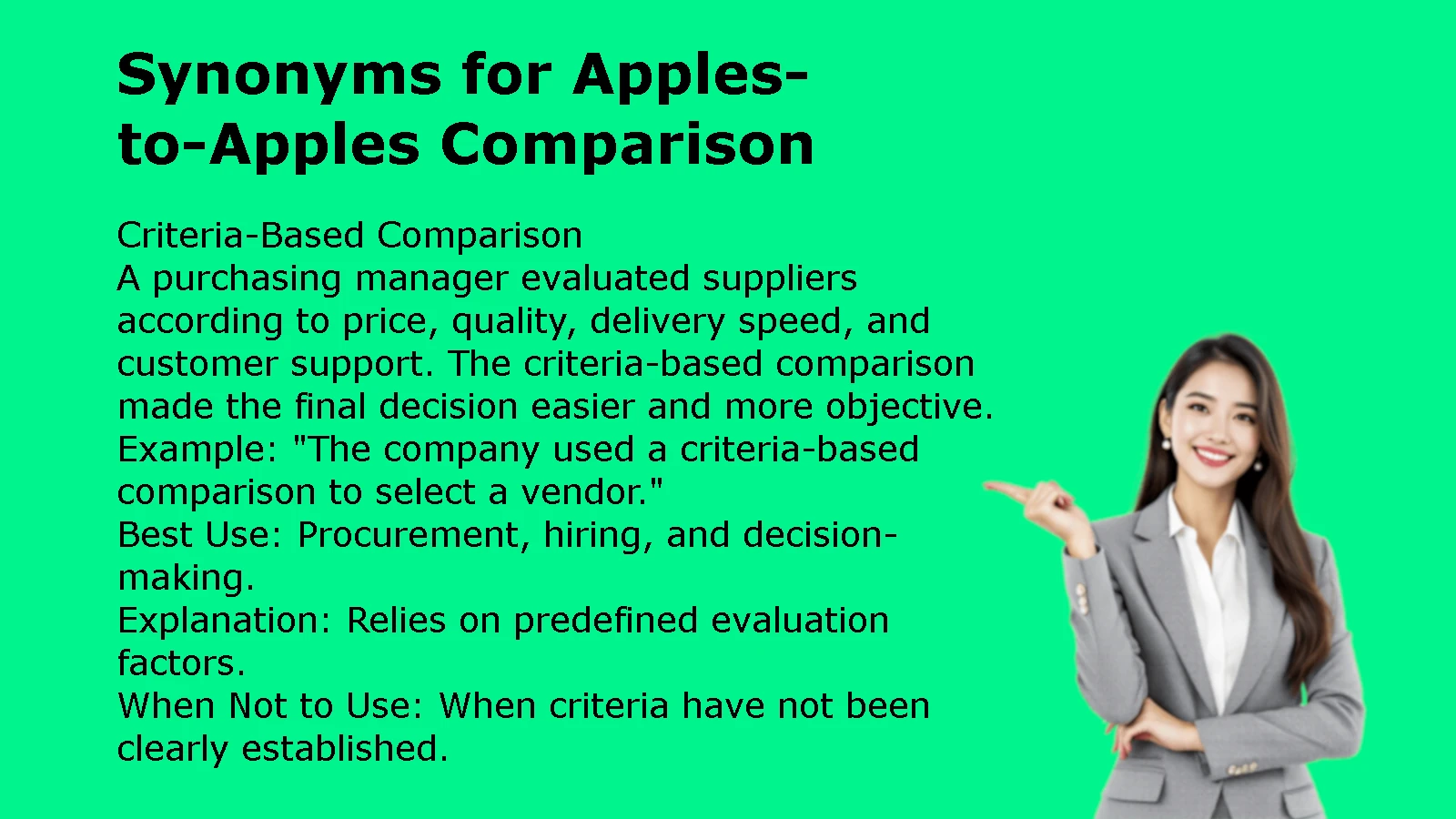 Synonyms for Apples-to-Apples Comparison

Criteria-Based Comparison
A purchasing manager evaluated suppliers according to price, quality, delivery speed, and customer support. The criteria-based comparison made the final decision easier and more objective.
Example: "The company used a criteria-based comparison to select a vendor."
Best Use: Procurement, hiring, and decision-making.
Explanation: Relies on predefined evaluation factors.
When Not to Use: When criteria have not been clearly established.